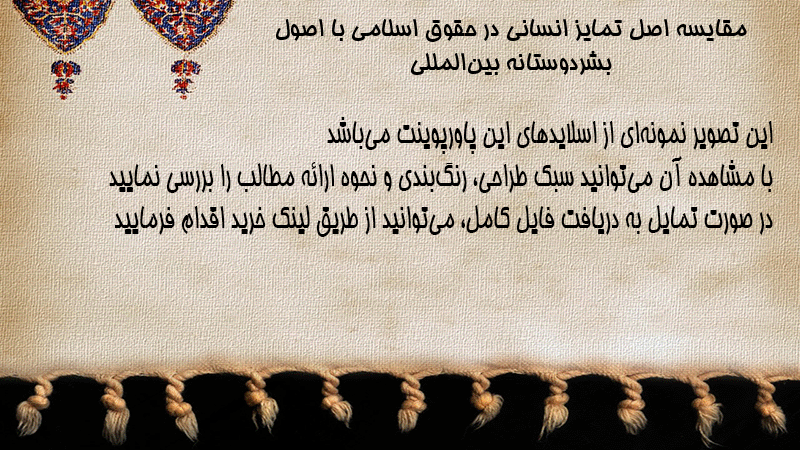 مقایسه اصل تمایز انسانی در حقوق اسلامی با اصول بشردوستانه بین‌المللی

این تصویر نمونه‌ای از اسلایدهای این پاورپوینت می‌باشد
با مشاهده آن می‌توانید سبک طراحی، رنگ‌بندی و نحوه ارائه مطالب را بررسی نمایید
در صورت تمایل به دریافت فایل کامل، می‌توانید از طریق لینک خرید اقدام فرمایید